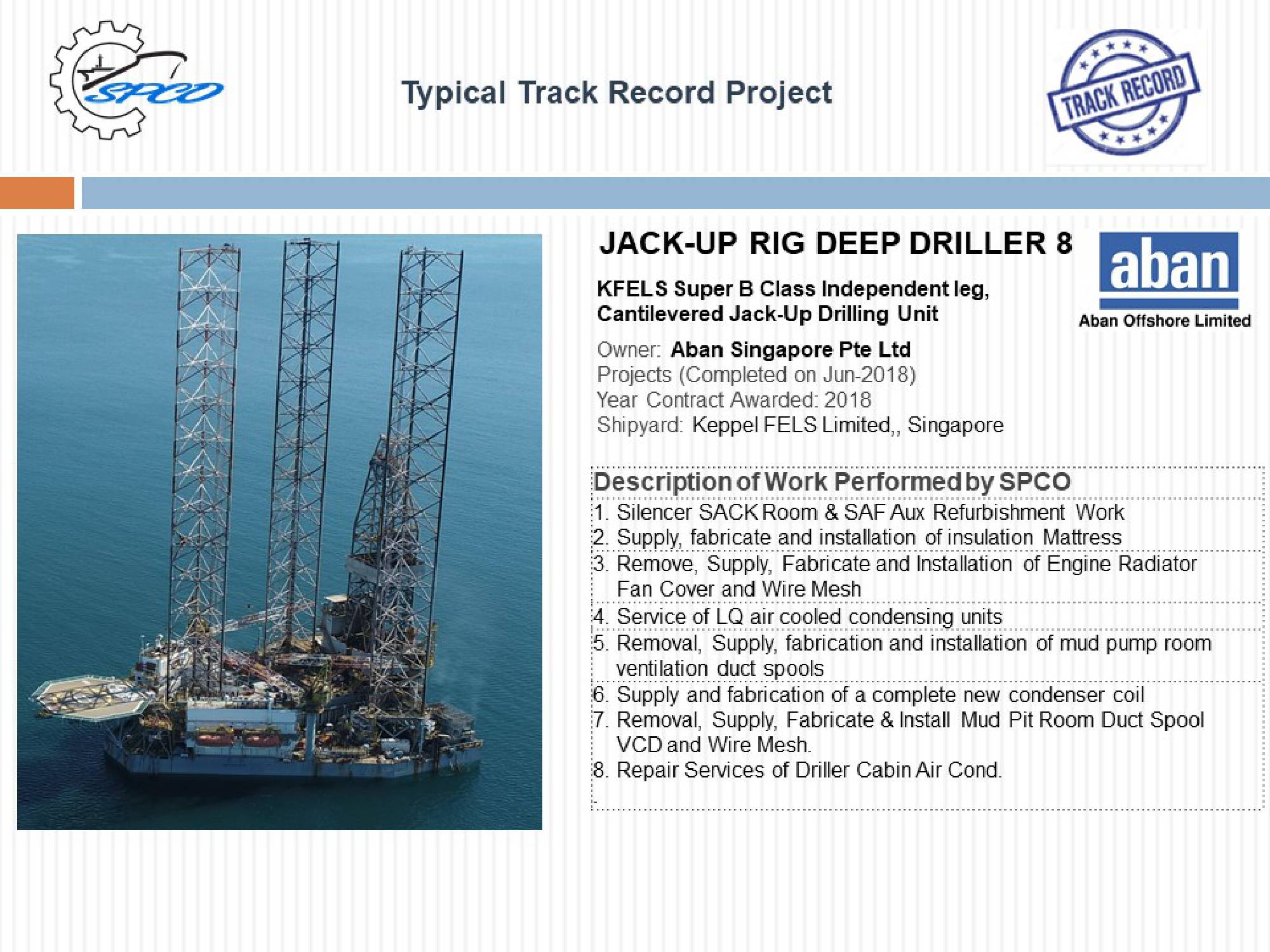 SPCO

Typical Track Record Project

TRACK RECORD

JACK-UP RIG DEEP DRILLER 8

aban
Aban Offshore Limited

KFELS Super B Class Independent leg, Cantilevered Jack-Up Drilling Unit

Owner: Aban Singapore Pte Ltd
Projects (Completed on Jun-2018)
Year Contract Awarded: 2018
Shipyard: Keppel FELS Limited,, Singapore

Description of Work Performed by SPCO
1. Silencer SACK Room & SAF Aux Refurbishment Work
2. Supply, fabricate and installation of insulation Mattress
3. Remove, Supply, Fabricate and Installation of Engine Radiator Fan Cover and Wire Mesh
4. Service of LQ air cooled condensing units
5. Removal, Supply, fabrication and installation of mud pump room ventilation duct spools
6. Supply and fabrication of a complete new condenser coil
7. Removal, Supply, Fabricate & Install Mud Pit Room Duct Spool VCD and Wire Mesh.
8. Repair Services of Driller Cabin Air Cond.
-